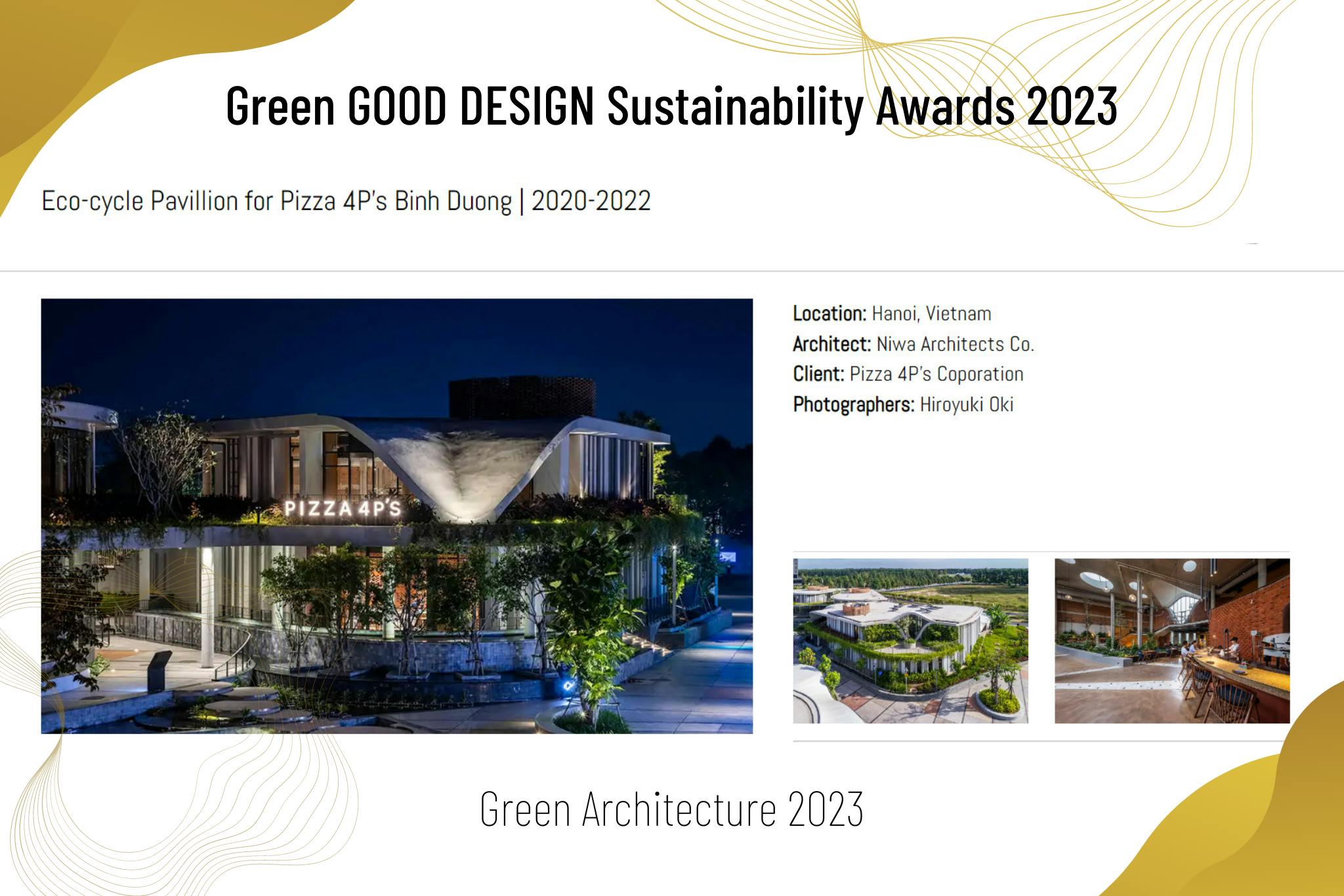 Green GOOD DESIGN Sustainability Awards 2023

Eco-cycle Pavillion for Pizza 4P's Binh Duong | 2020-2022

PIZZA 4P'S

Location: Hanoi, Vietnam
Architect: Niwa Architects Co.
Client: Pizza 4P's Coporation
Photographers: Hiroyuki Oki

Green Architecture 2023